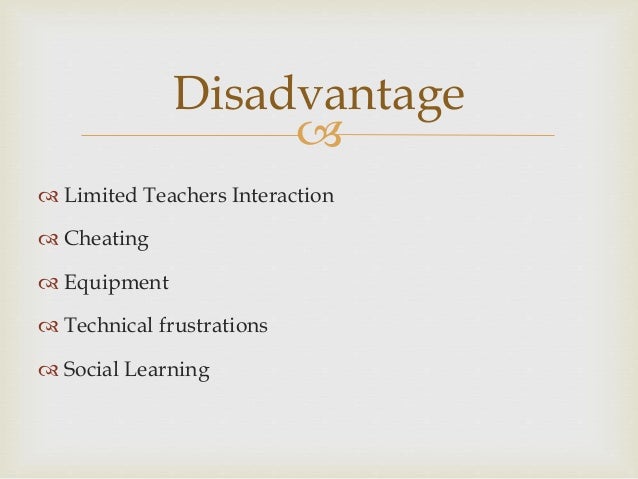 Disadvantage

Limited Teachers Interaction

Cheating

Equipment

Technical frustrations

Social Learning